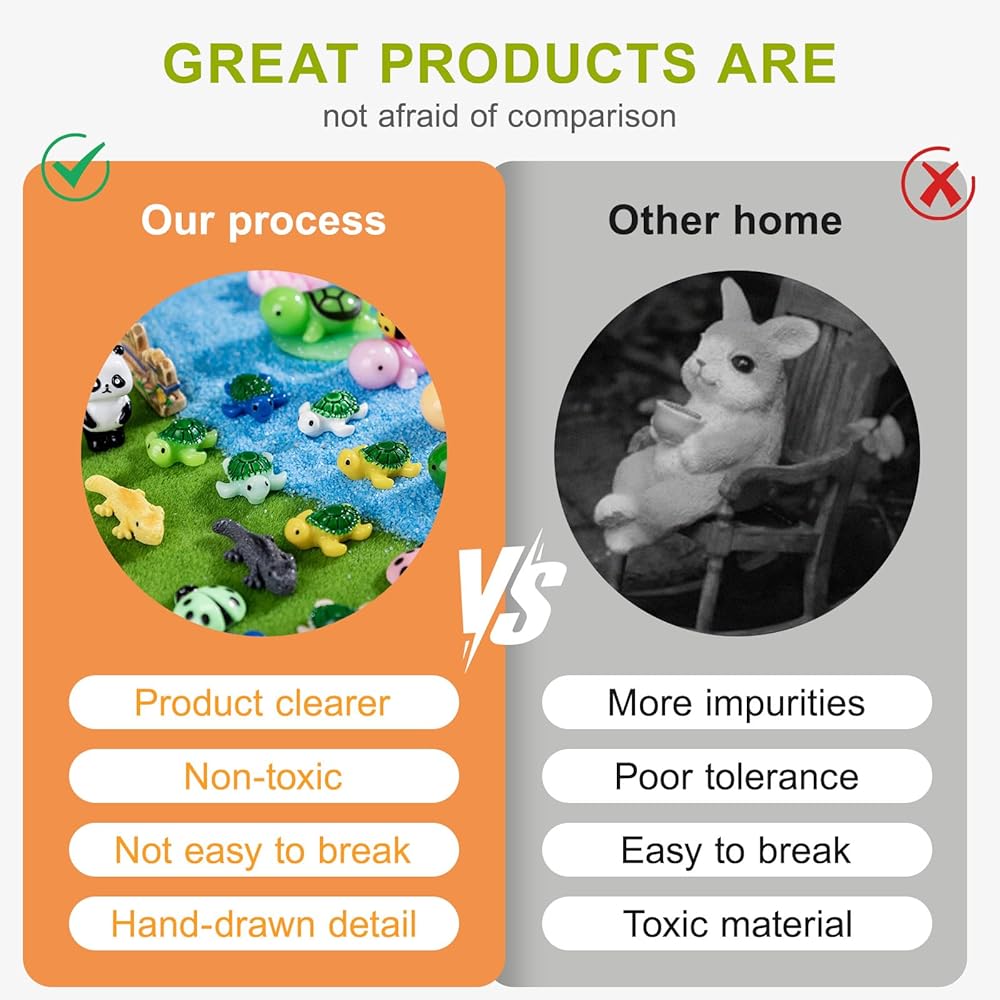 GREAT PRODUCTS ARE
not afraid of comparison

Our process

Product clearer
Non-toxic
Not easy to break
Hand-drawn detail

VS

Other home

More impurities
Poor tolerance
Easy to break
Toxic material